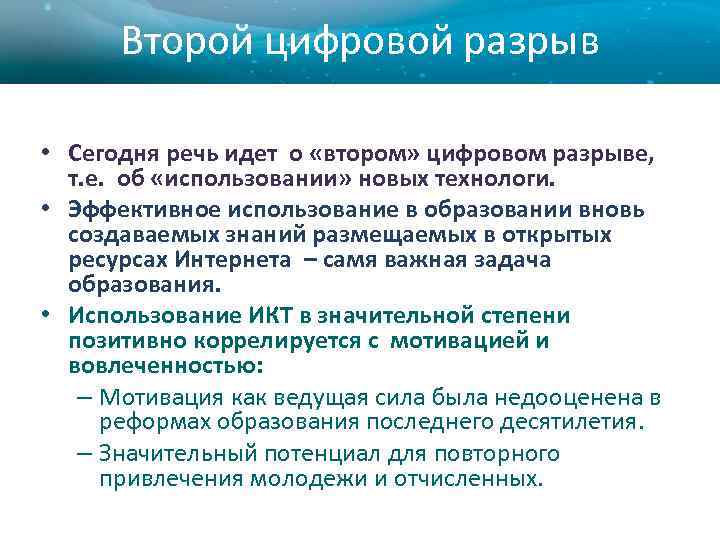 Второй цифровой разрыв

• Сегодня речь идет о «втором» цифровом разрыве, т.е. об «использовании» новых технологи.

• Эффективное использование в образовании вновь создаваемых знаний размещаемых в открытых ресурсах Интернета – самя важная задача образования.

• Использование ИКТ в значительной степени позитивно коррелируется с мотивацией и вовлеченностью:

– Мотивация как ведущая сила была недооценена в реформах образования последнего десятилетия.

– Значительный потенциал для повторного привлечения молодежи и отчисленных.